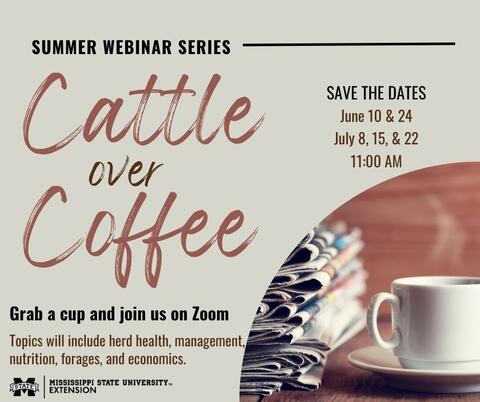 SUMMER WEBINAR SERIES

Cattle over Coffee

SAVE THE DATES
June 10 & 24
July 8, 15, & 22
11:00 AM

Grab a cup and join us on Zoom

Topics will include herd health, management, nutrition, forages, and economics.

STATE
MISSISSIPPI STATE UNIVERSITY™
EXTENSION